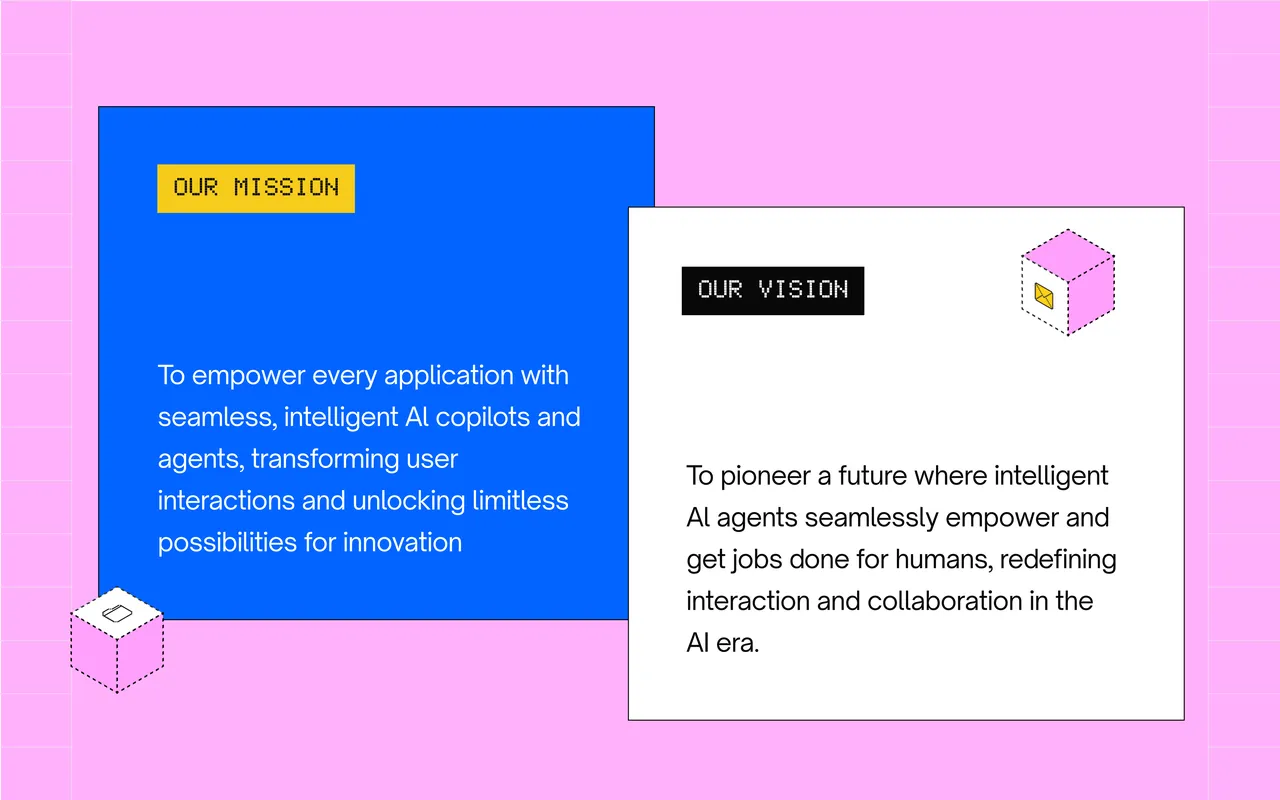 OUR MISSION

To empower every application with seamless, intelligent AI copilots and agents, transforming user interactions and unlocking limitless possibilities for innovation

OUR VISION

To pioneer a future where intelligent AI agents seamlessly empower and get jobs done for humans, redefining interaction and collaboration in the AI era.